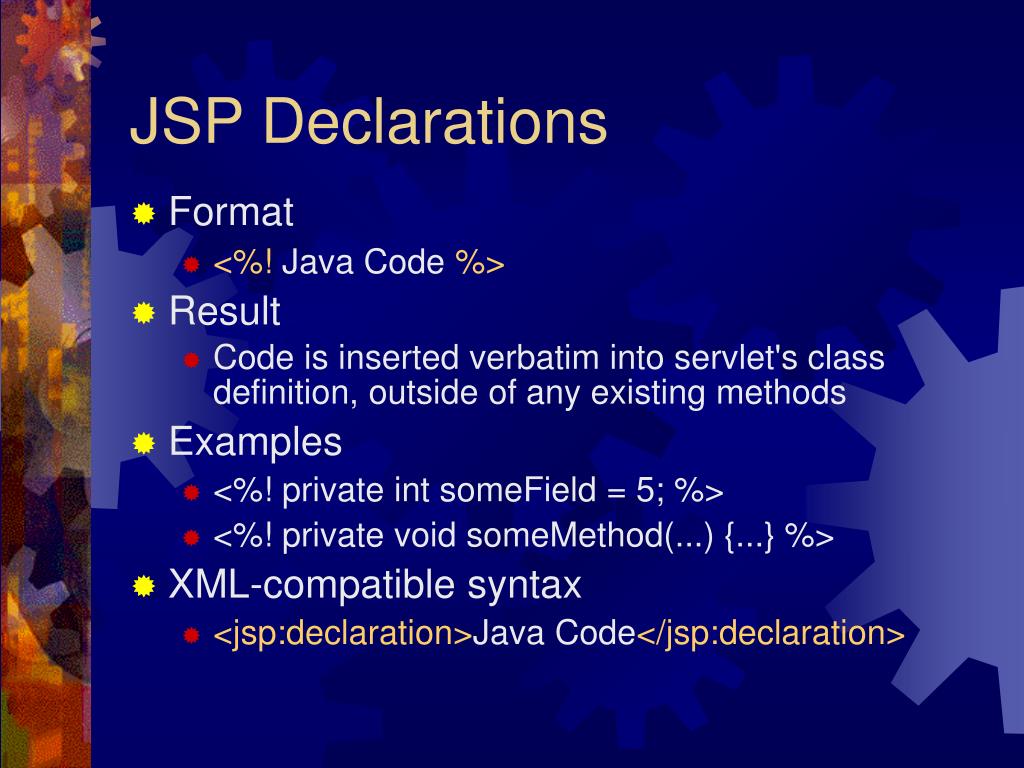 JSP Declarations

Format
<%! Java Code %>

Result
Code is inserted verbatim into servlet's class definition, outside of any existing methods

Examples
<%! private int someField = 5; %>
<%! private void someMethod(...) {...} %>

XML-compatible syntax
<jsp:declaration>Java Code</jsp:declaration>